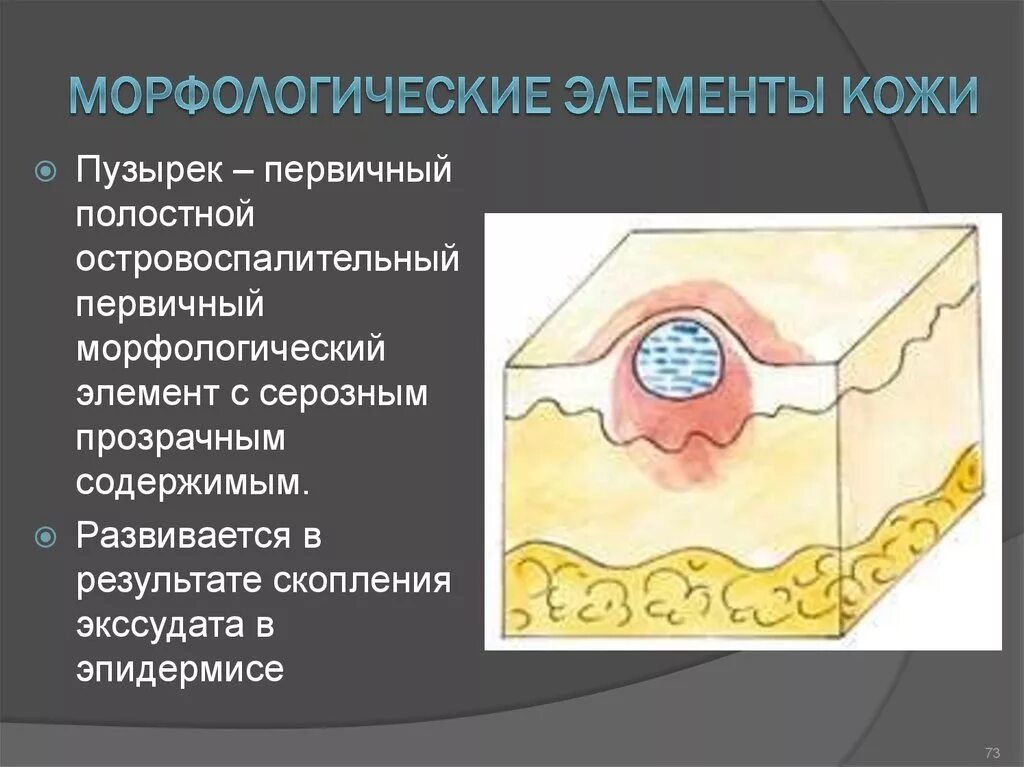 МОРФОЛОГИЧЕСКИЕ ЭЛЕМЕНТЫ КОЖИ

Пузырек – первичный полостной островоспалительный первичный морфологический элемент с серозным прозрачным содержимым.

Развивается в результате скопления экссудата в эпидермисе

73